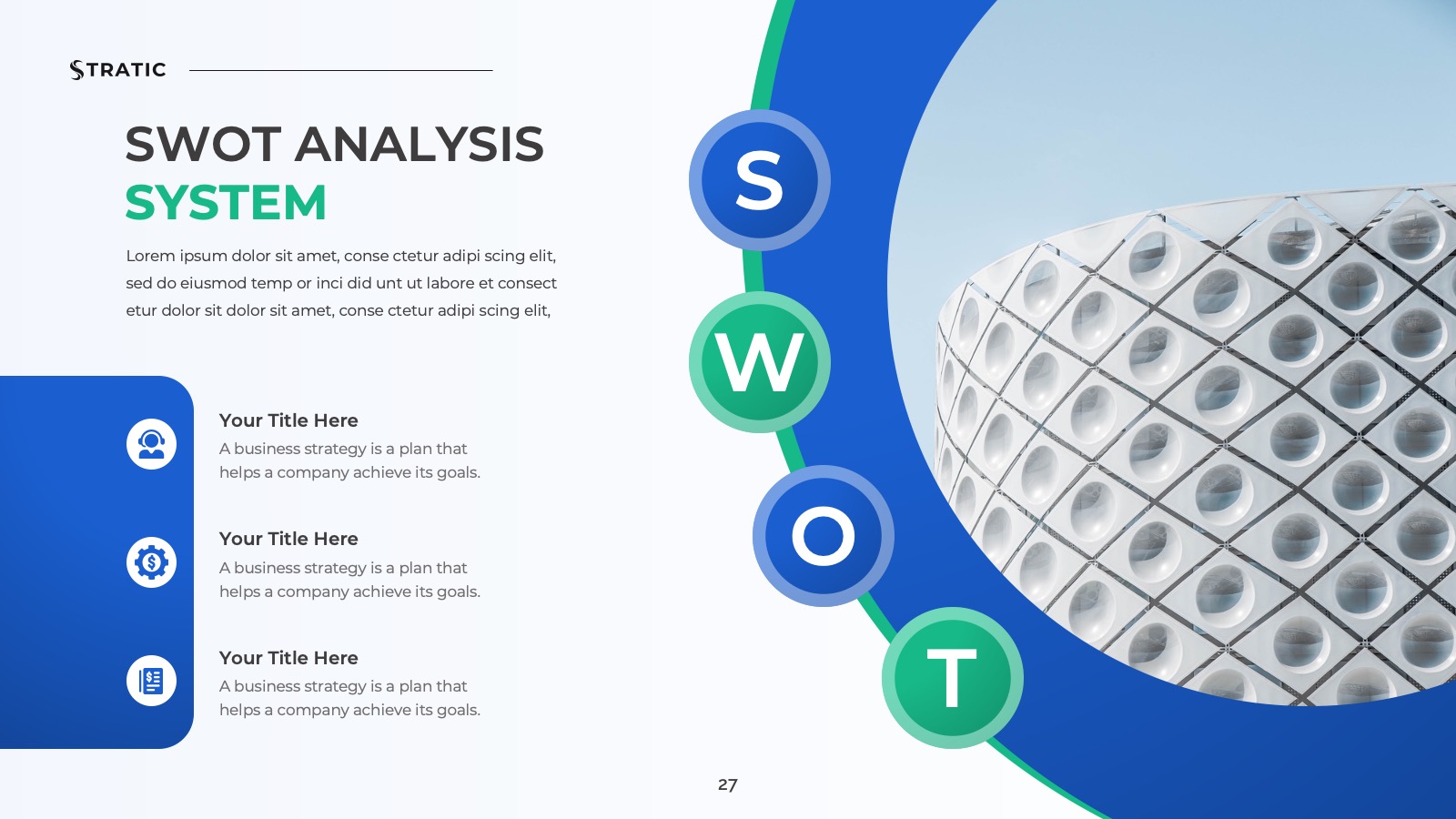 STRATIC

SWOT ANALYSIS
SYSTEM

Lorem ipsum dolor sit amet, conse ctetur adipi scing elit, sed do eiusmod temp or inci did unt ut labore et consect etur dolor sit dolor sit amet, conse ctetur adipi scing elit,

Your Title Here
A business strategy is a plan that helps a company achieve its goals.

Your Title Here
A business strategy is a plan that helps a company achieve its goals.

Your Title Here
A business strategy is a plan that helps a company achieve its goals.

S
W
O
T

27